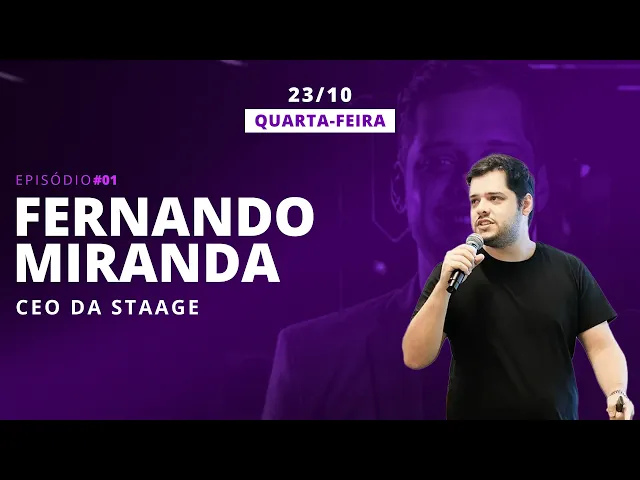 23/10
QUARTA-FEIRA

EPISÓDIO#01
FERNANDO MIRANDA
CEO DA STAAGE